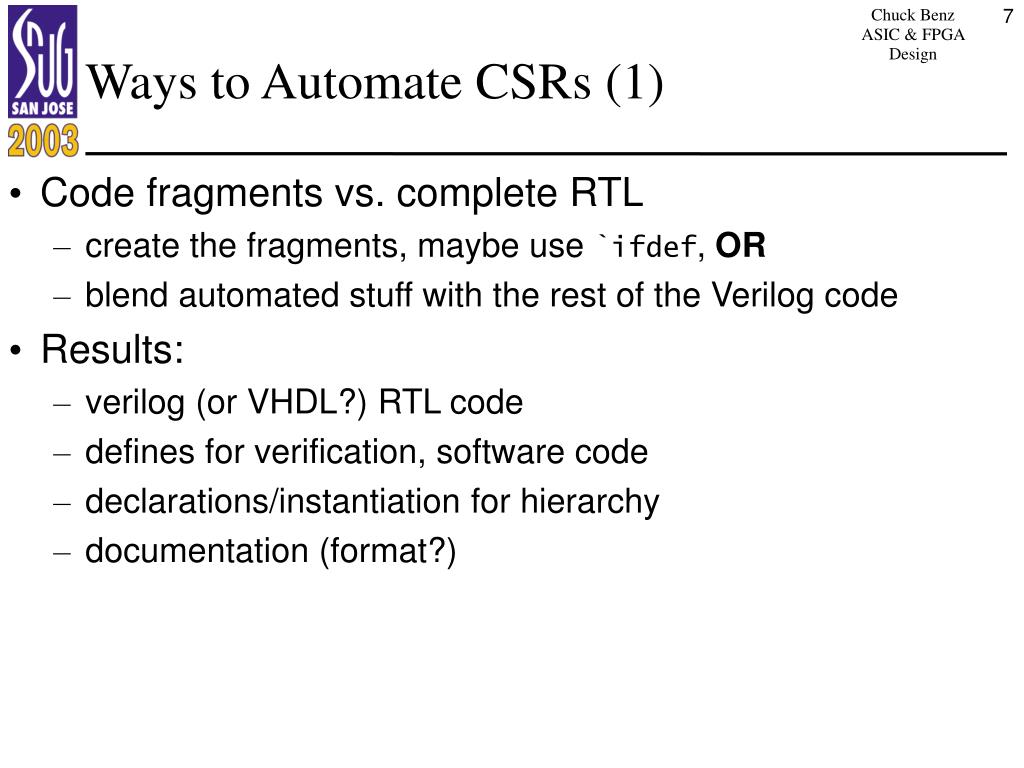 SNUG
SAN JOSE
2003

Chuck Benz
ASIC & FPGA
Design

7

Ways to Automate CSRs (1)

• Code fragments vs. complete RTL
– create the fragments, maybe use `ifdef, OR
– blend automated stuff with the rest of the Verilog code
• Results:
– verilog (or VHDL?) RTL code
– defines for verification, software code
– declarations/instantiation for hierarchy
– documentation (format?)